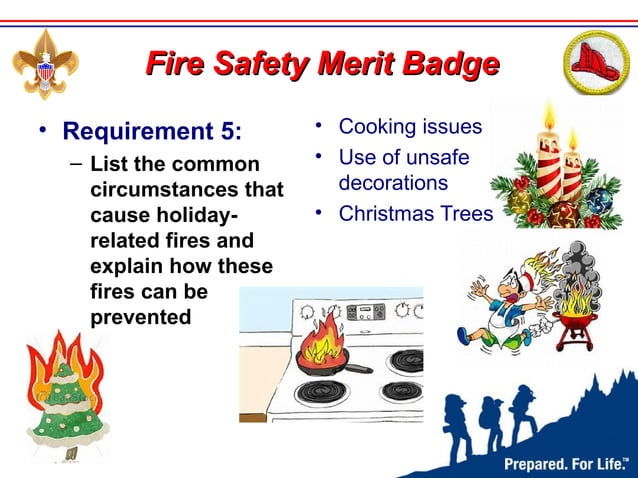 Fire Safety Merit Badge

• Requirement 5:
– List the common circumstances that cause holiday-related fires and explain how these fires can be prevented

• Cooking issues
• Use of unsafe decorations
• Christmas Trees

Prepared. For Life.™